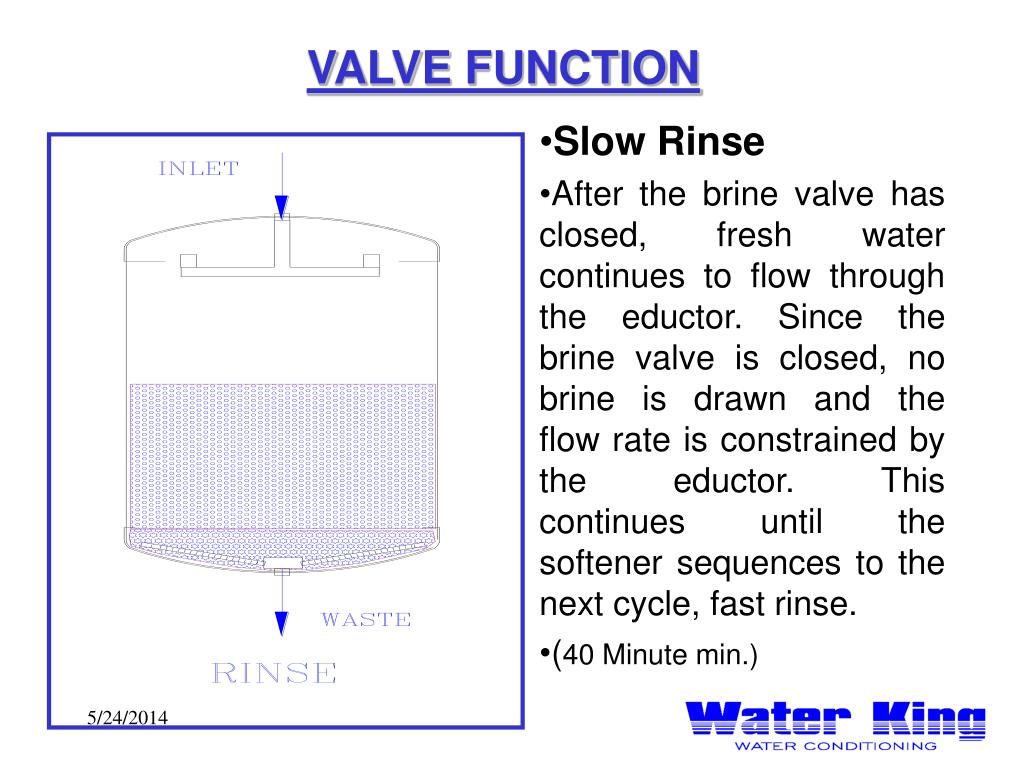 VALVE FUNCTION

INLET

WASTE

RINSE

•Slow Rinse

•After the brine valve has closed, fresh water continues to flow through the eductor. Since the brine valve is closed, no brine is drawn and the flow rate is constrained by the eductor. This continues until the softener sequences to the next cycle, fast rinse.

•(40 Minute min.)

5/24/2014

Water King
WATER CONDITIONING